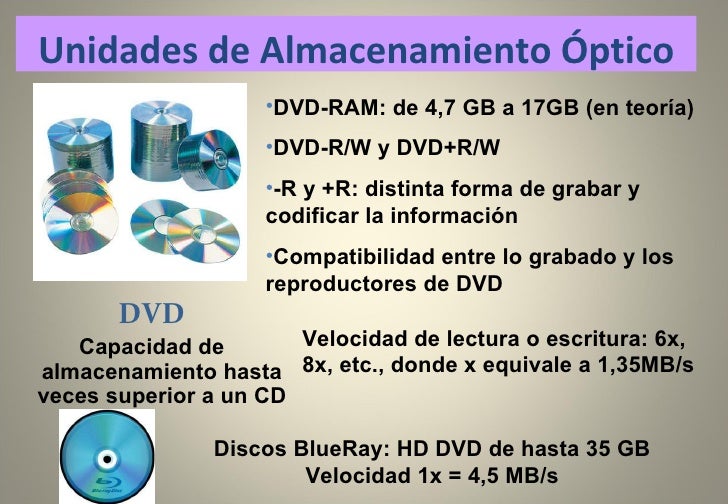 Unidades de Almacenamiento Óptico

•DVD-RAM: de 4,7 GB a 17GB (en teoría)

•DVD-R/W y DVD+R/W

•-R y +R: distinta forma de grabar y codificar la información

•Compatibilidad entre lo grabado y los reproductores de DVD

DVD

Capacidad de almacenamiento hasta veces superior a un CD

Velocidad de lectura o escritura: 6x, 8x, etc., donde x equivale a 1,35MB/s

Blu-ray Disc

Discos BlueRay: HD DVD de hasta 35 GB
Velocidad 1x = 4,5 MB/s